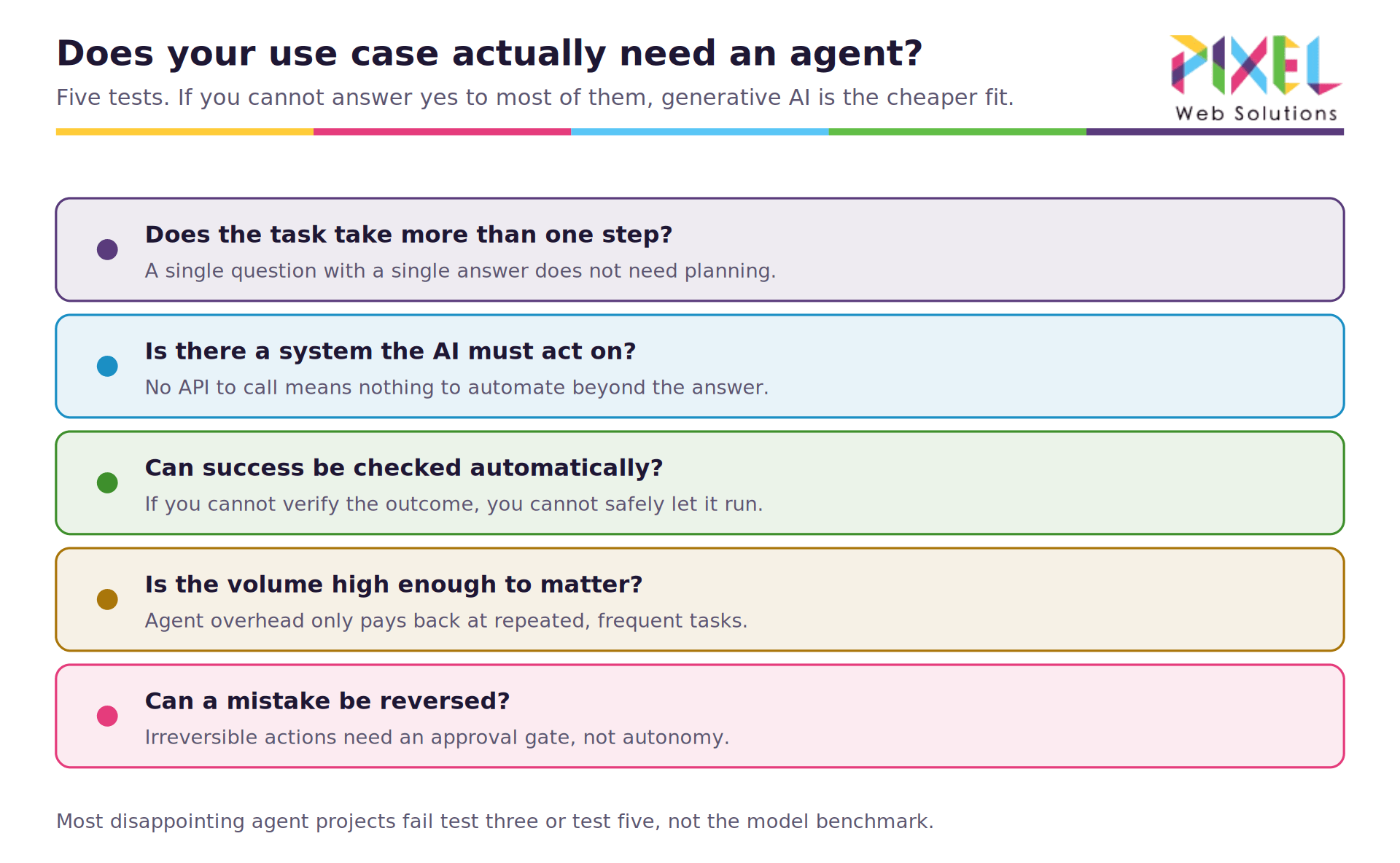 Does your use case actually need an agent?

Five tests. If you cannot answer yes to most of them, generative AI is the cheaper fit.

PIXEL
Web Solutions

Does the task take more than one step?
A single question with a single answer does not need planning.

Is there a system the AI must act on?
No API to call means nothing to automate beyond the answer.

Can success be checked automatically?
If you cannot verify the outcome, you cannot safely let it run.

Is the volume high enough to matter?
Agent overhead only pays back at repeated, frequent tasks.

Can a mistake be reversed?
Irreversible actions need an approval gate, not autonomy.

Most disappointing agent projects fail test three or test five, not the model benchmark.